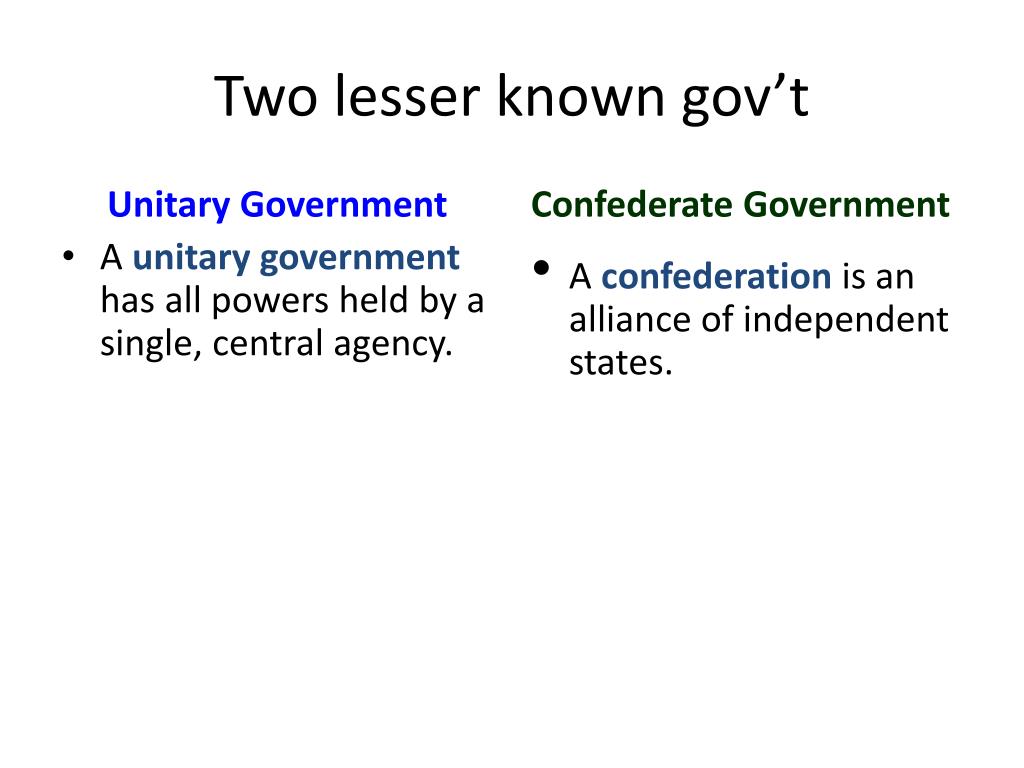 Two lesser known gov’t

Unitary Government

• A unitary government has all powers held by a single, central agency.

Confederate Government

• A confederation is an alliance of independent states.